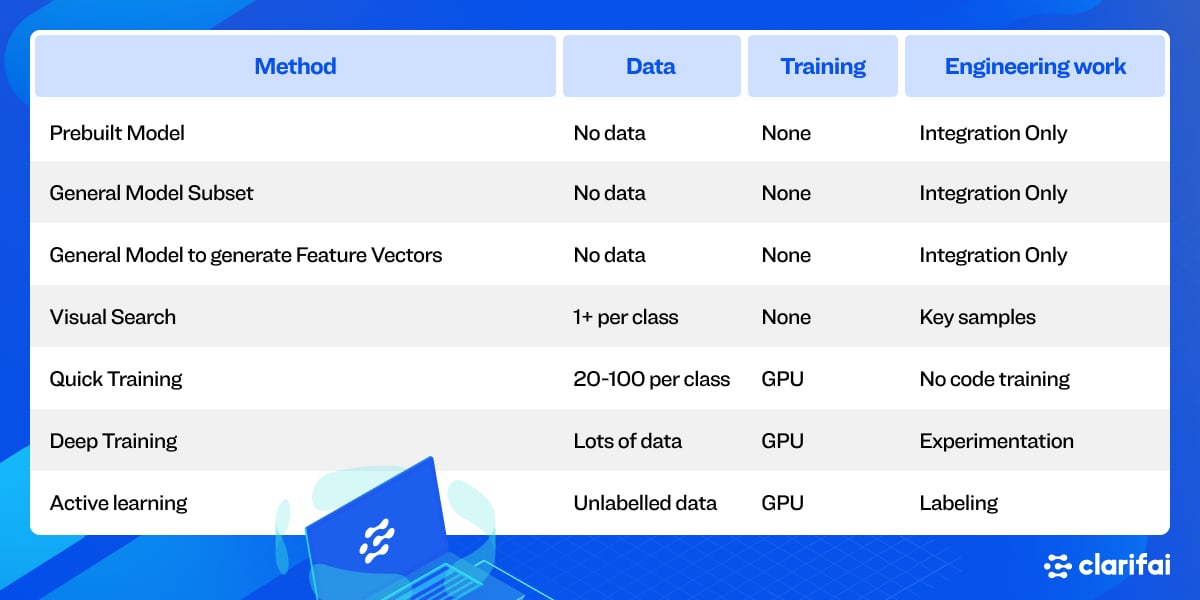 | Method | Data | Training | Engineering work |
|---|---|---|---|
| Prebuilt Model | No data | None | Integration Only |
| General Model Subset | No data | None | Integration Only |
| General Model to generate Feature Vectors | No data | None | Integration Only |
| Visual Search | 1+ per class | None | Key samples |
| Quick Training | 20-100 per class | GPU | No code training |
| Deep Training | Lots of data | GPU | Experimentation |
| Active learning | Unlabelled data | GPU | Labeling |

clarifai